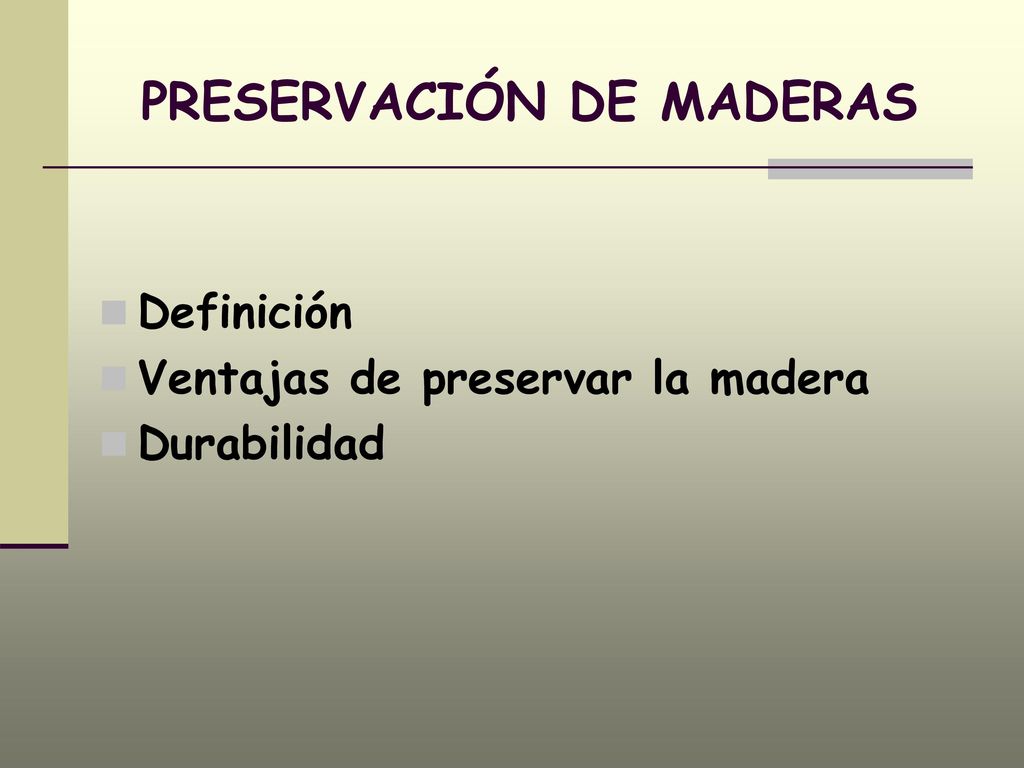 PRESERVACIÓN DE MADERAS

Definición
Ventajas de preservar la madera
Durabilidad